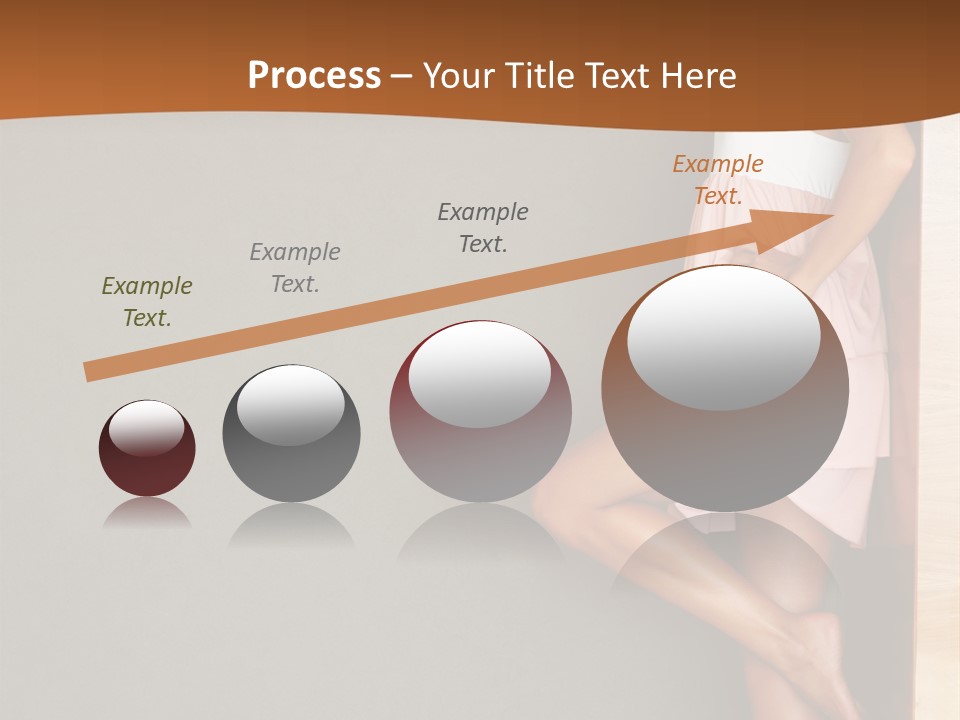 Process – Your Title Text Here

Example Text.

Example Text.

Example Text.

Example Text.